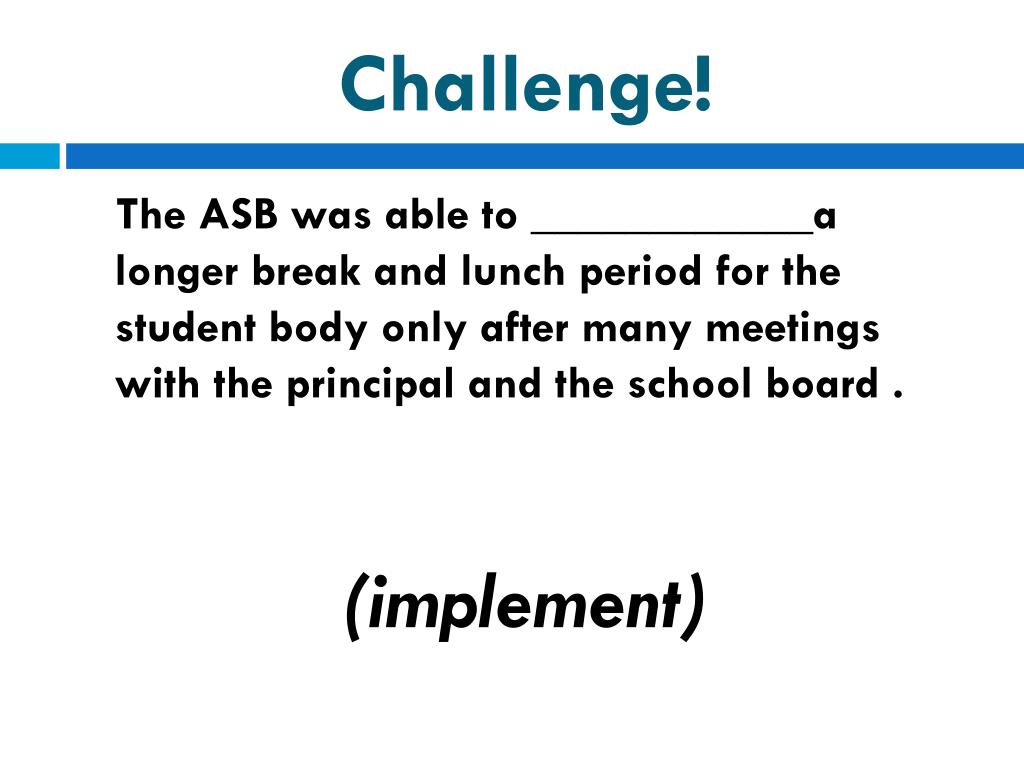 Challenge!

The ASB was able to ____________a longer break and lunch period for the student body only after many meetings with the principal and the school board .

(implement)